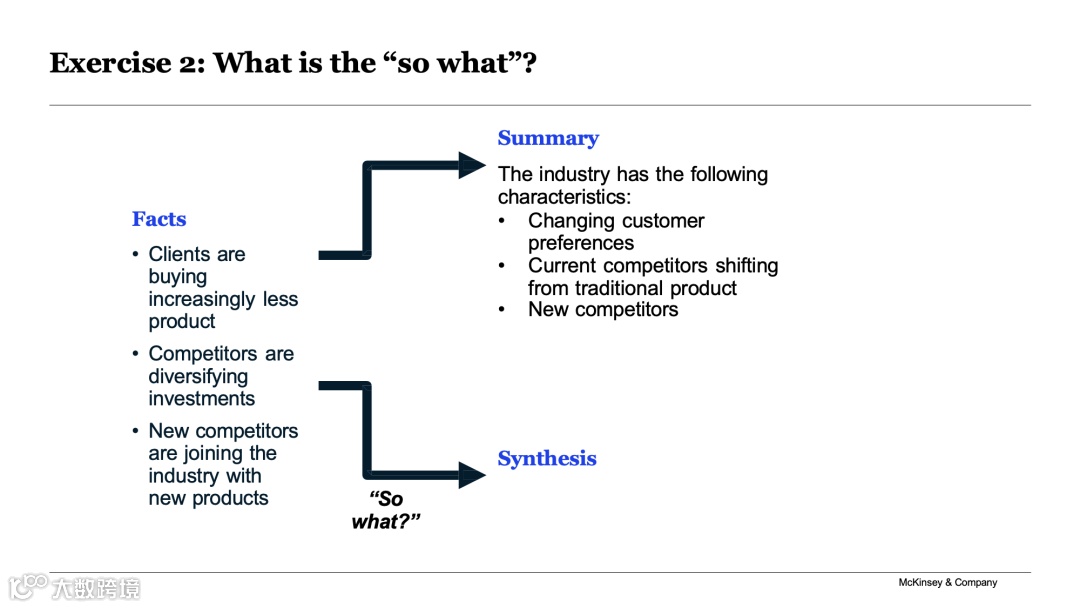 Exercise 2: What is the “so what”?

Facts

• Clients are buying increasingly less product

• Competitors are diversifying investments

• New competitors are joining the industry with new products

Summary

The industry has the following characteristics:

• Changing customer preferences

• Current competitors shifting from traditional product

• New competitors

“So what?”

Synthesis

大数跨境

McKinsey & Company